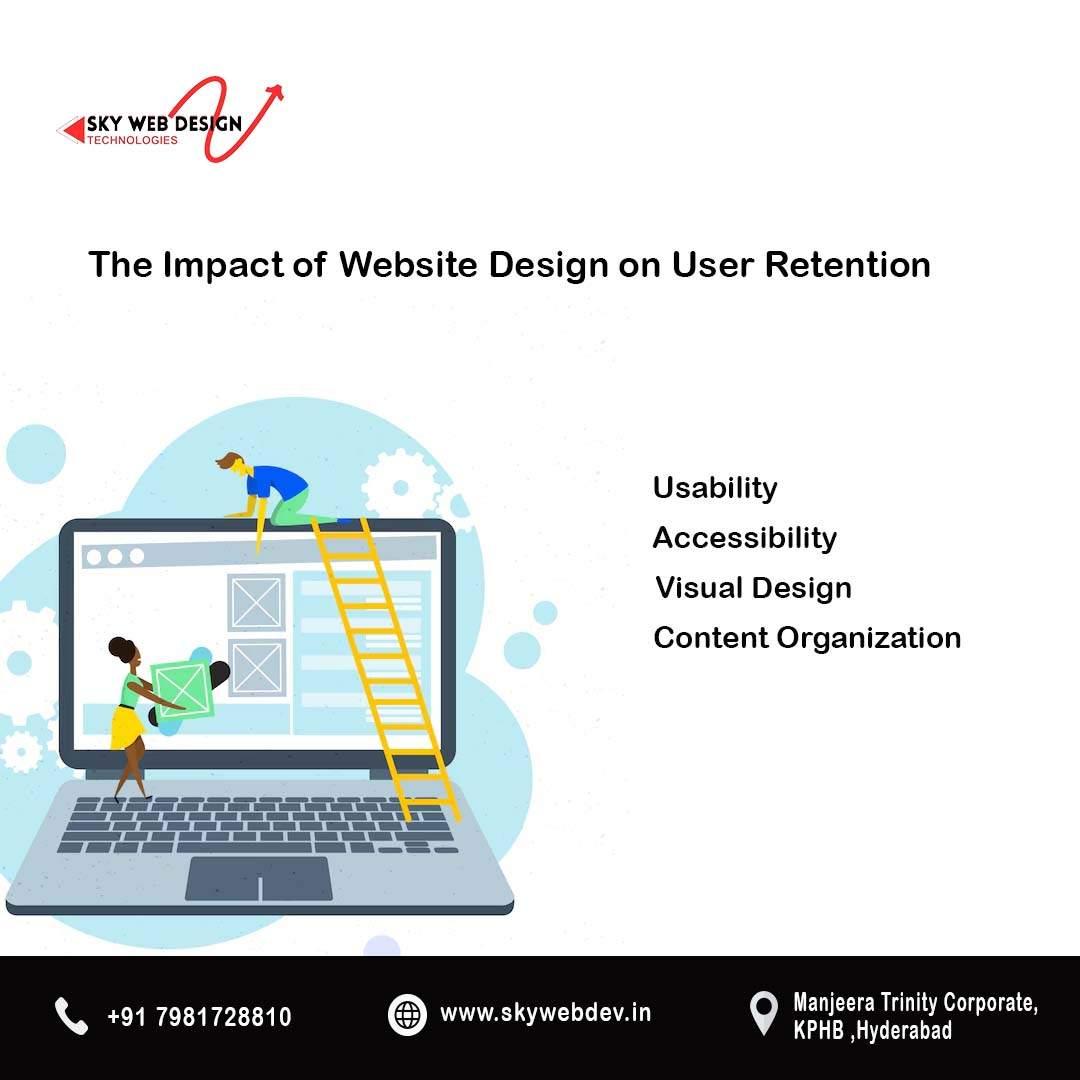 SKY WEB DESIGN
TECHNOLOGIES

The Impact of Website Design on User Retention

Usability
Accessibility
Visual Design
Content Organization

+91 7981728810

www.skywebdev.in

Manjeera Trinity Corporate, KPHB ,Hyderabad